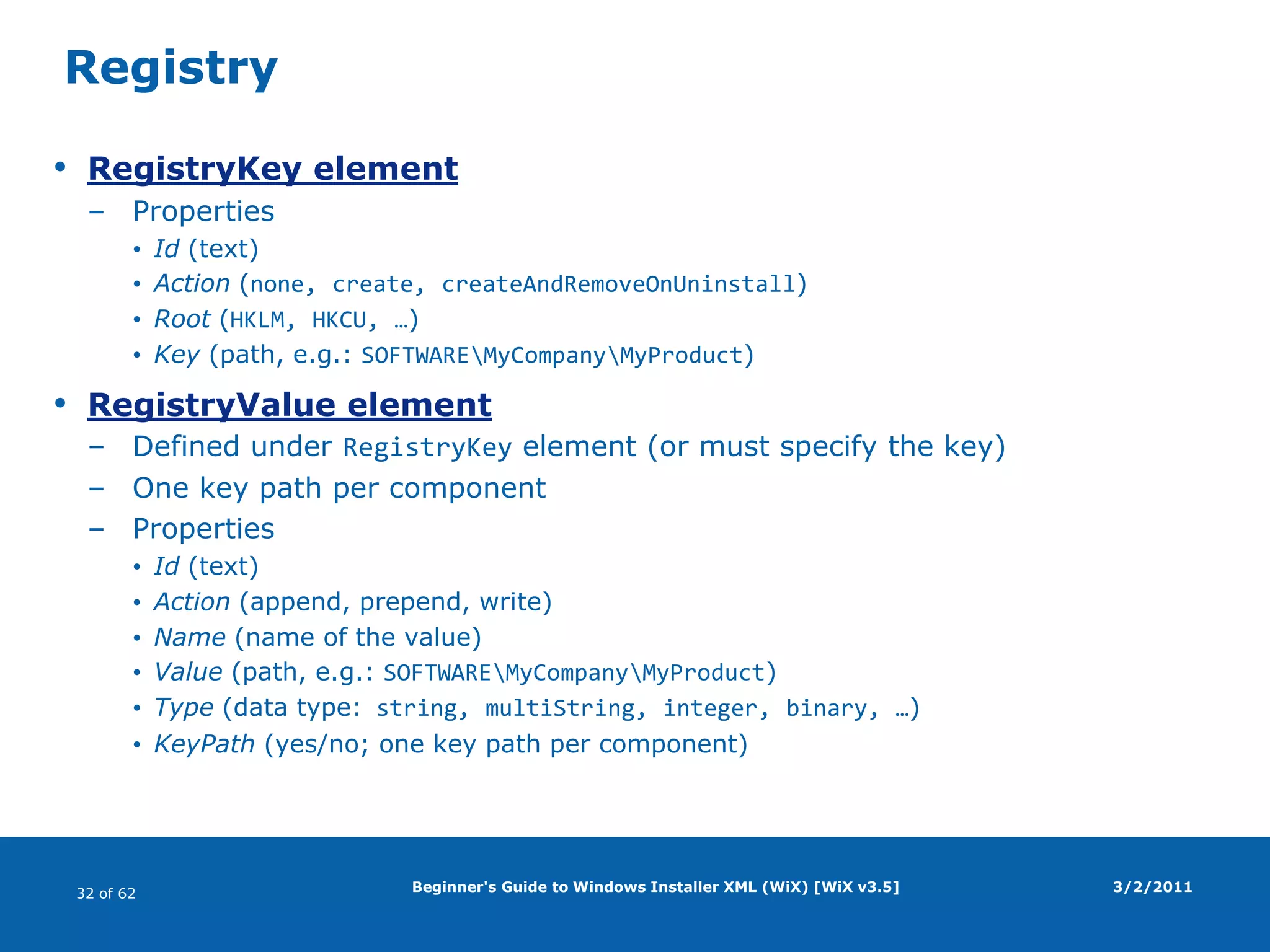 Registry

• RegistryKey element
– Properties
• Id (text)
• Action (none, create, createAndRemoveOnUninstall)
• Root (HKLM, HKCU, …)
• Key (path, e.g.: SOFTWARE\MyCompany\MyProduct)

• RegistryValue element
– Defined under RegistryKey element (or must specify the key)
– One key path per component
– Properties
• Id (text)
• Action (append, prepend, write)
• Name (name of the value)
• Value (path, e.g.: SOFTWARE\MyCompany\MyProduct)
• Type (data type: string, multiString, integer, binary, …)
• KeyPath (yes/no; one key path per component)

32 of 62

Beginner's Guide to Windows Installer XML (WiX) [WiX v3.5]

3/2/2011